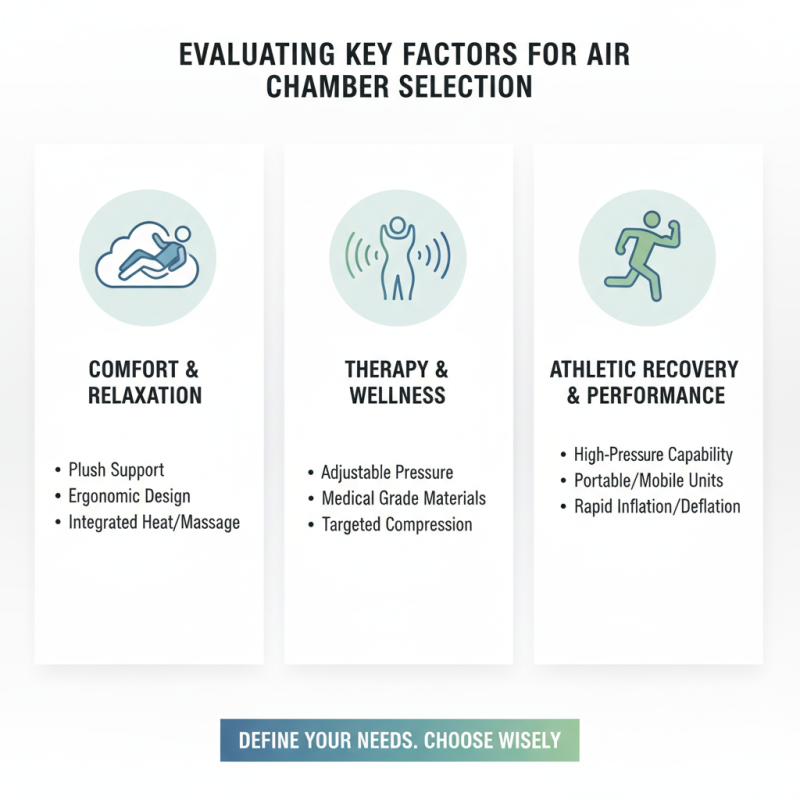 EVALUATING KEY FACTORS FOR AIR CHAMBER SELECTION

COMFORT & RELAXATION

• Plush Support
• Ergonomic Design
• Integrated Heat/Massage

THERAPY & WELLNESS

• Adjustable Pressure
• Medical Grade Materials
• Targeted Compression

ATHLETIC RECOVERY & PERFORMANCE

• High-Pressure Capability
• Portable/Mobile Units
• Rapid Inflation/Deflation

DEFINE YOUR NEEDS. CHOOSE WISELY